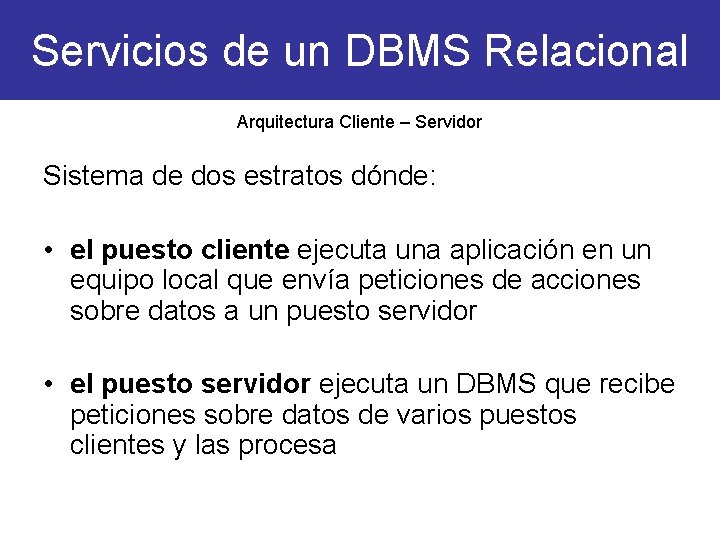 Servicios de un DBMS Relacional

Arquitectura Cliente – Servidor

Sistema de dos estratos dónde:

• el puesto cliente ejecuta una aplicación en un equipo local que envía peticiones de acciones sobre datos a un puesto servidor

• el puesto servidor ejecuta un DBMS que recibe peticiones sobre datos de varios puestos clientes y las procesa